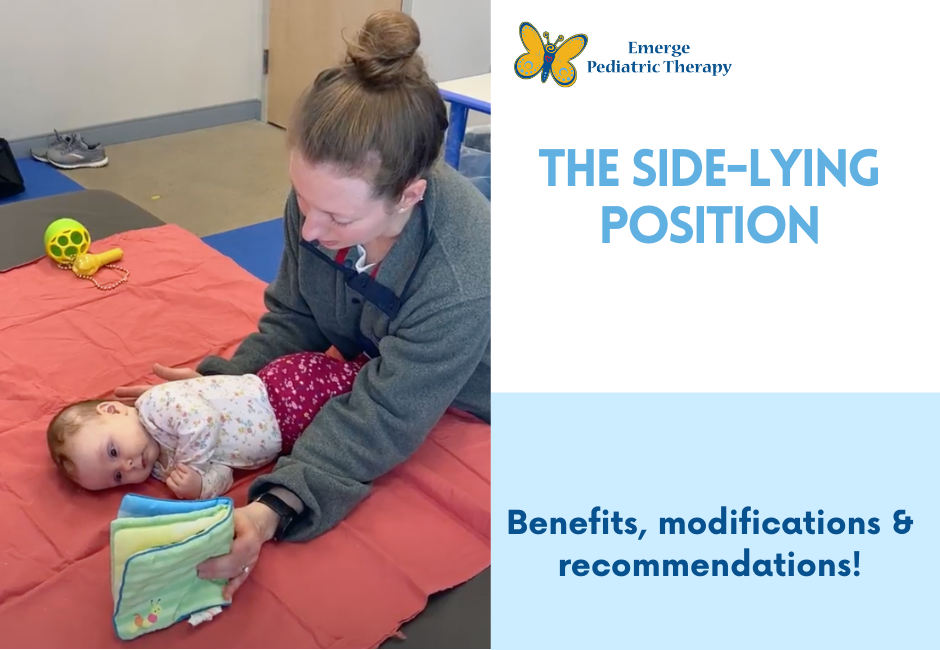 Emerge
Pediatric Therapy

THE SIDE-LYING POSITION

Benefits, modifications & recommendations!